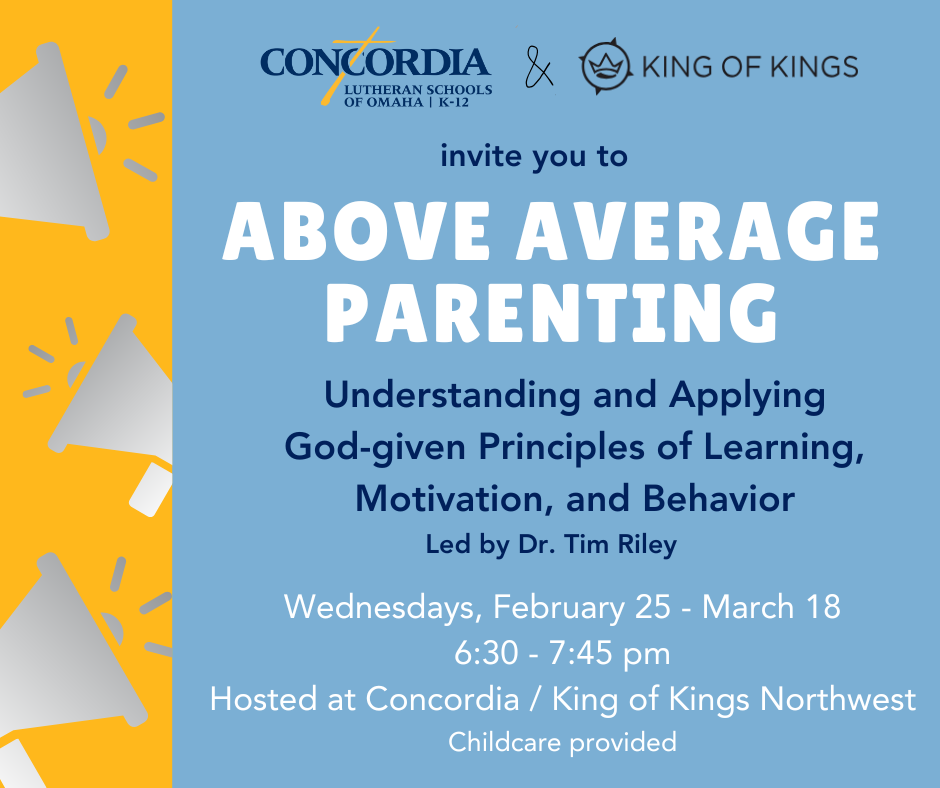 CONCORDIA
LUTHERAN SCHOOLS OF OMAHA | K-12

&

KING OF KINGS

invite you to

ABOVE AVERAGE PARENTING

Understanding and Applying God-given Principles of Learning, Motivation, and Behavior

Led by Dr. Tim Riley

Wednesdays, February 25 - March 18
6:30 - 7:45 pm
Hosted at Concordia / King of Kings Northwest
Childcare provided